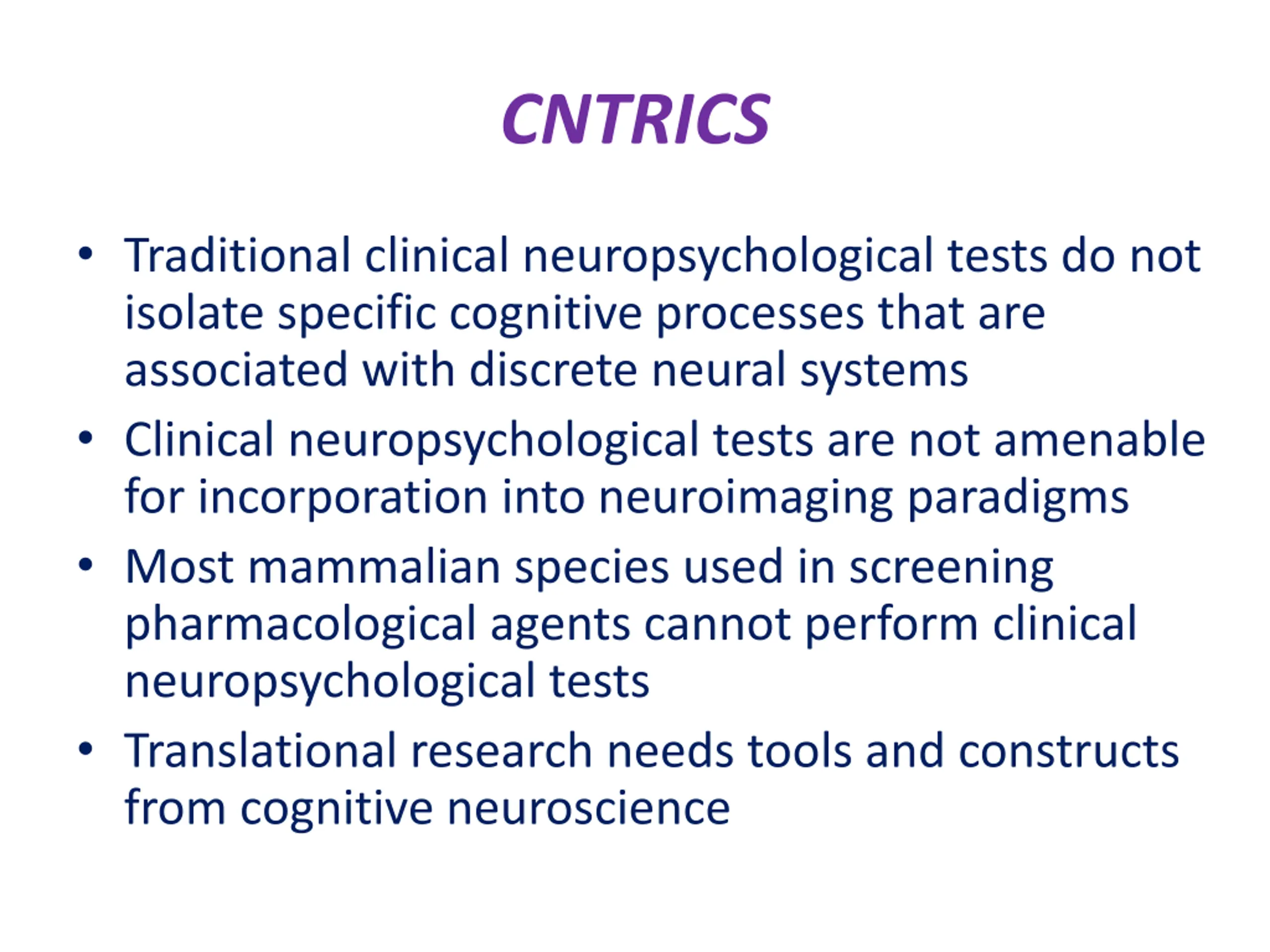 CNTRICS

• Traditional clinical neuropsychological tests do not isolate specific cognitive processes that are associated with discrete neural systems
• Clinical neuropsychological tests are not amenable for incorporation into neuroimaging paradigms
• Most mammalian species used in screening pharmacological agents cannot perform clinical neuropsychological tests
• Translational research needs tools and constructs from cognitive neuroscience